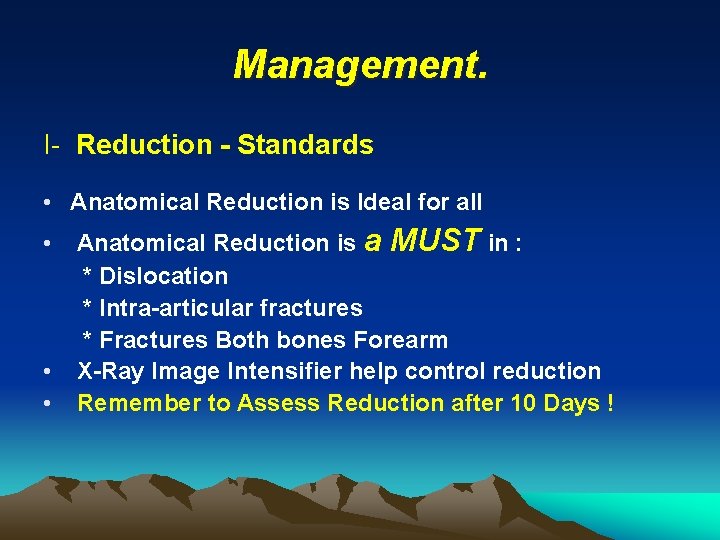 Management.

I- Reduction - Standards

• Anatomical Reduction is Ideal for all
• Anatomical Reduction is a MUST in :
* Dislocation
* Intra-articular fractures
* Fractures Both bones Forearm
• X-Ray Image Intensifier help control reduction
• Remember to Assess Reduction after 10 Days !